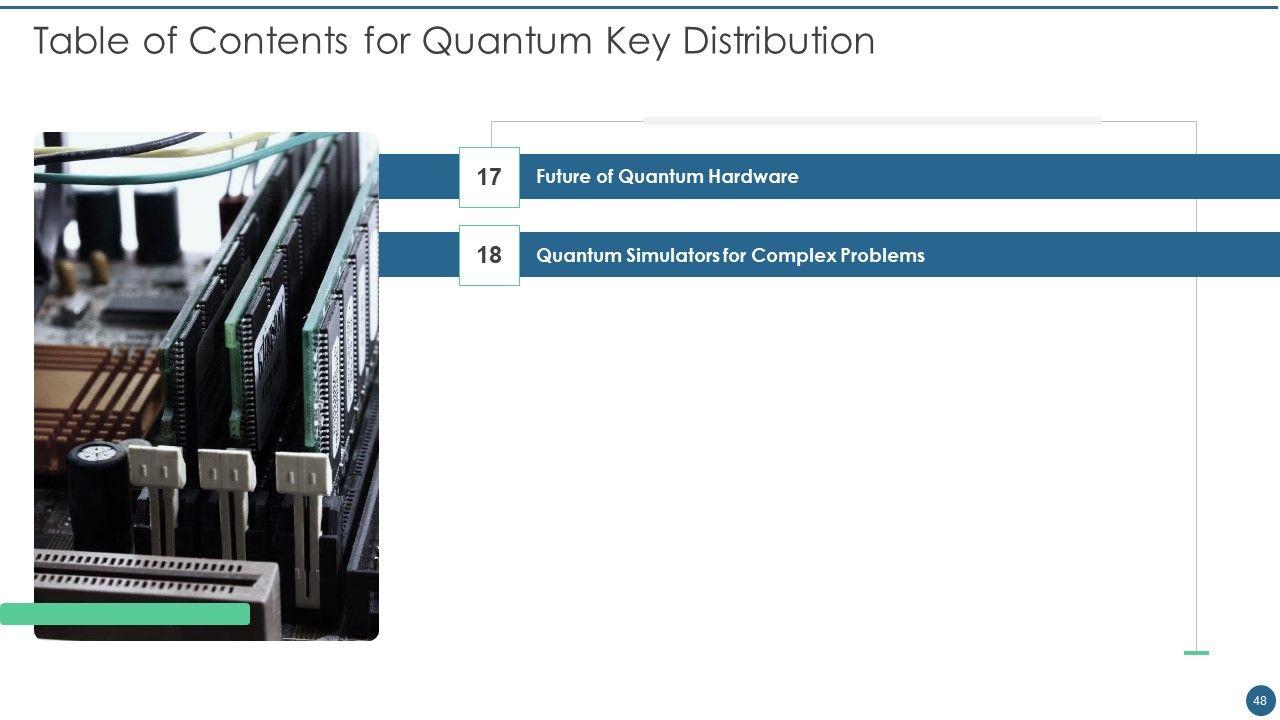 Table of Contents for Quantum Key Distribution

17 Future of Quantum Hardware

18 Quantum Simulators for Complex Problems

48